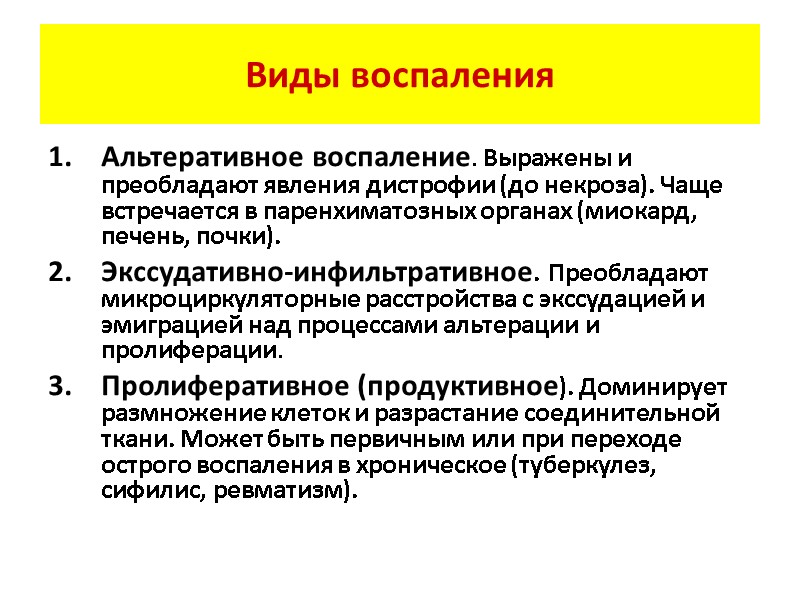 Виды воспаления

1. Альтеративное воспаление. Выражены и преобладают явления дистрофии (до некроза). Чаще встречается в паренхиматозных органах (миокард, печень, почки).
2. Экссудативно-инфильтративное. Преобладают микроциркуляторные расстройства с экссудацией и эмиграцией над процессами альтерации и пролиферации.
3. Пролиферативное (продуктивное). Доминирует размножение клеток и разрастание соединительной ткани. Может быть первичным или при переходе острого воспаления в хроническое (туберкулез, сифилис, ревматизм).